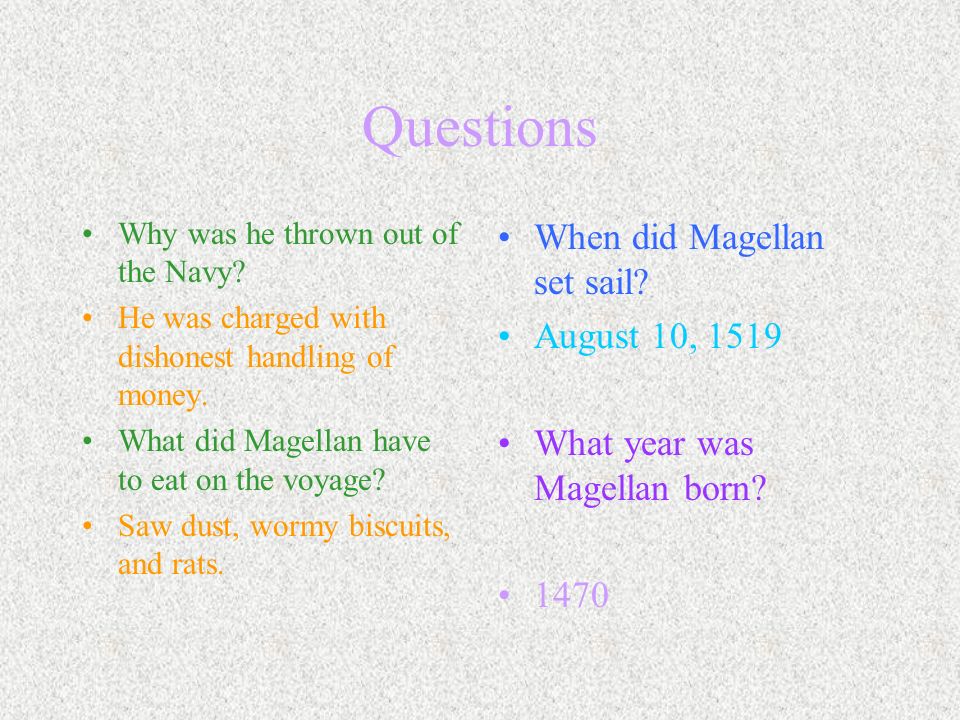 Questions

• Why was he thrown out of the Navy?
• He was charged with dishonest handling of money.
• What did Magellan have to eat on the voyage?
• Saw dust, wormy biscuits, and rats.

• When did Magellan set sail?
• August 10, 1519

• What year was Magellan born?

• 1470